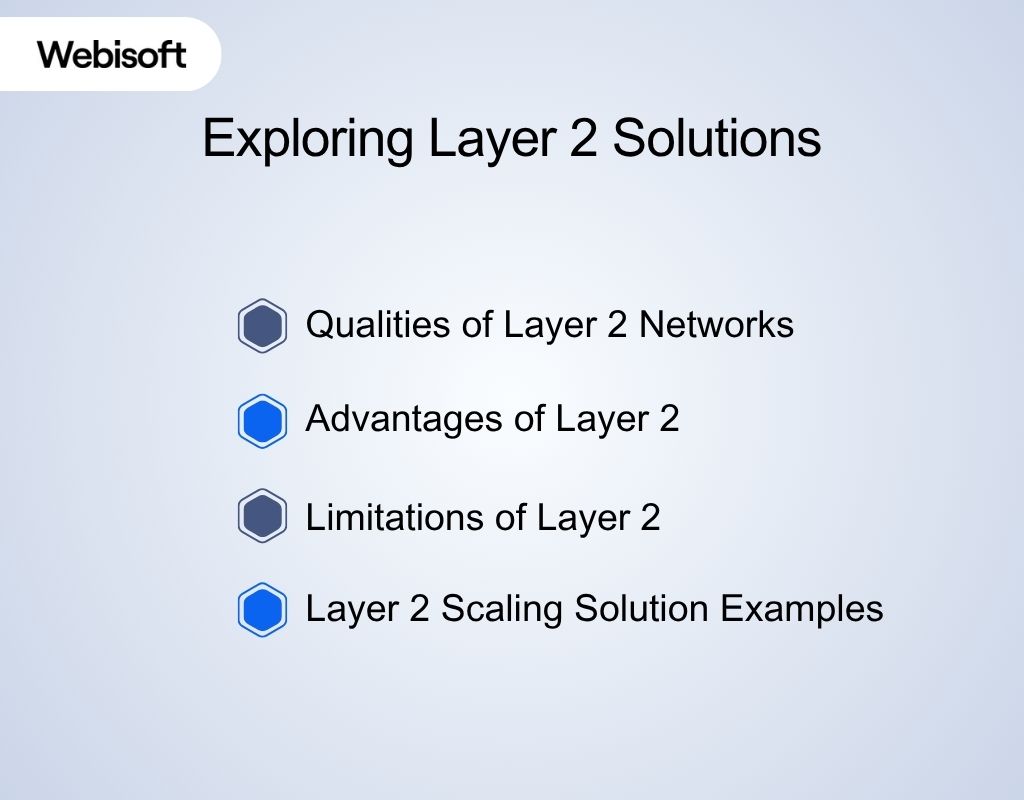 Webisoft

Exploring Layer 2 Solutions

Qualities of Layer 2 Networks

Advantages of Layer 2

Limitations of Layer 2

Layer 2 Scaling Solution Examples